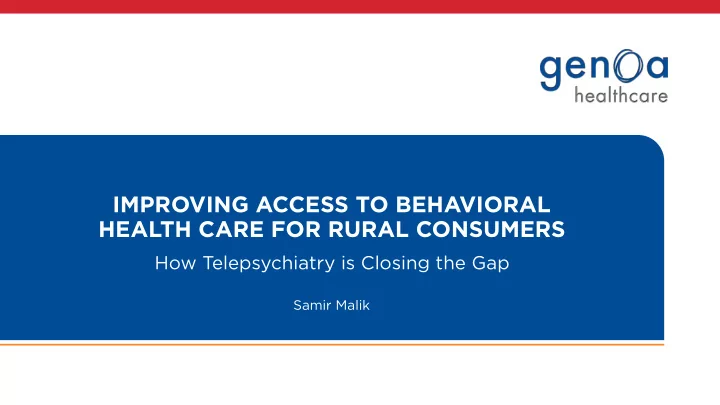 genoa healthcare

IMPROVING ACCESS TO BEHAVIORAL HEALTH CARE FOR RURAL CONSUMERS

How Telepsychiatry is Closing the Gap

Samir Malik